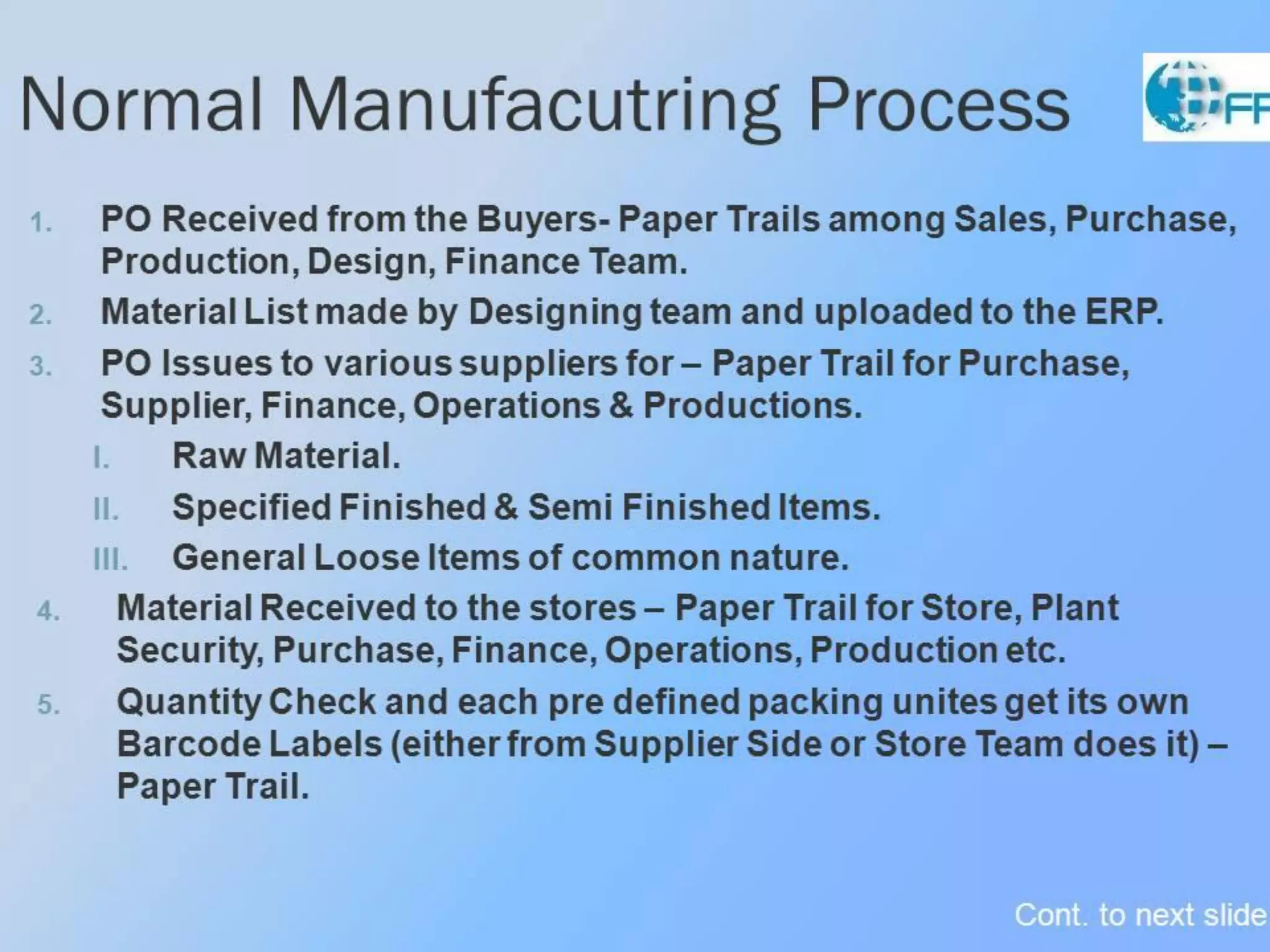 Normal Manufacutring Process

FF

1. PO Received from the Buyers- Paper Trails among Sales, Purchase, Production, Design, Finance Team.
2. Material List made by Designing team and uploaded to the ERP.
3. PO Issues to various suppliers for – Paper Trail for Purchase, Supplier, Finance, Operations & Productions.
I. Raw Material.
II. Specified Finished & Semi Finished Items.
III. General Loose Items of common nature.
4. Material Received to the stores – Paper Trail for Store, Plant Security, Purchase, Finance, Operations, Production etc.
5. Quantity Check and each pre defined packing unites get its own Barcode Labels (either from Supplier Side or Store Team does it) – Paper Trail.

Cont. to next slide